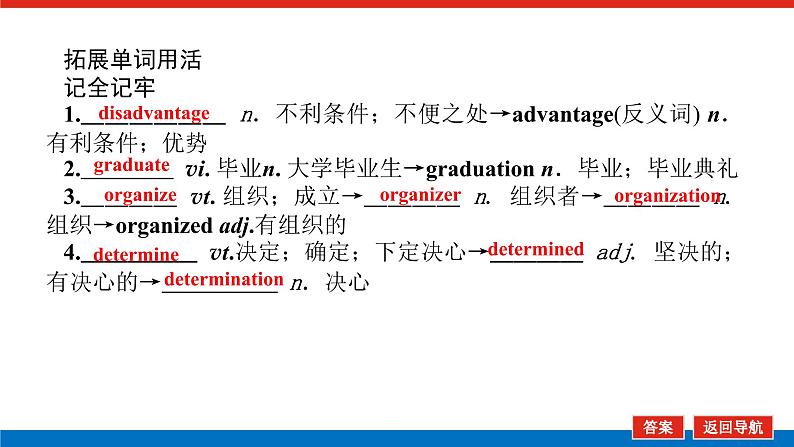 拓展单词用活
记全记牢

1.disadvantage n. 不利条件；不便之处→advantage(反义词) n. 有利条件；优势

2.graduate vi. 毕业n. 大学毕业生→graduation n. 毕业；毕业典礼

3.organize vt. 组织；成立→organizer n. 组织者→organization n. 组织→organized adj.有组织的

4.determine vt.决定；确定；下定决心→determined adj. 坚决的；有决心的→determination n. 决心

答案 返回导航